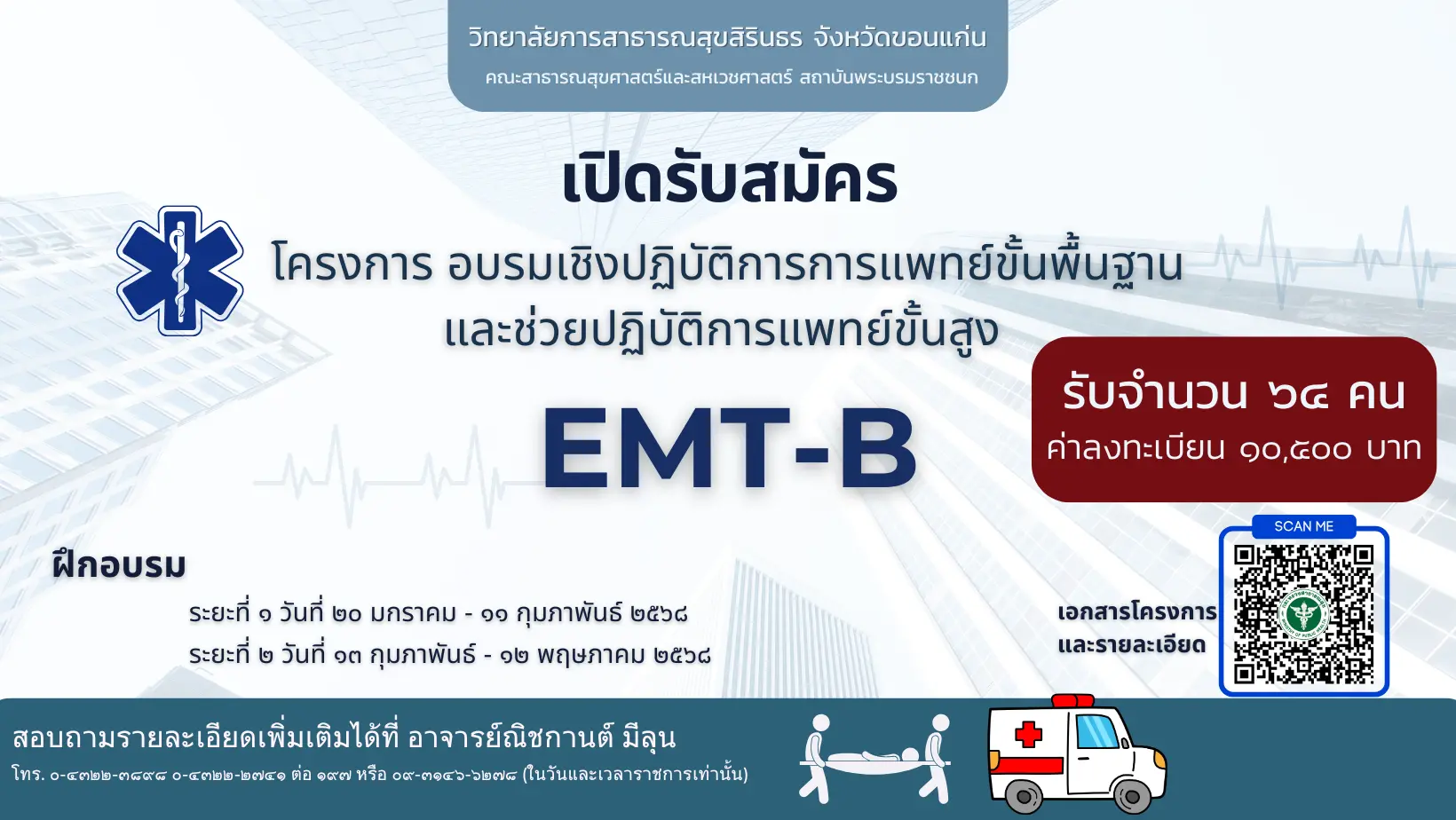 วิทยาลัยการสาธารณสุขสิรินธร จังหวัดขอนแก่น
คณะสาธารณสุขศาสตร์และสหเวชศาสตร์ สถาบันพระบรมราชชนก

เปิดรับสมัคร

โครงการ อบรมเชิงปฏิบัติการการแพทย์ขั้นพื้นฐาน และช่วยปฏิบัติการแพทย์ขั้นสูง

EMT-B

รับจำนวน ๖๔ คน
ค่าลงทะเบียน ๑๐,๔๐๐ บาท

ฝึกอบรม
ระยะที่ ๑ วันที่ ๒๐ มกราคม - ๑๑ กุมภาพันธ์ ๒๕๖๘
ระยะที่ ๒ วันที่ ๑๓ กุมภาพันธ์ - ๑๒ พฤษภาคม ๒๕๖๘

เอกสารโครงการ
และรายละเอียด

SCAN ME

สอบถามรายละเอียดเพิ่มเติมได้ที่ อาจารย์ณิชกานต์ มีลุน
โทร. ๐-๔๓๒๒-๓๘๙๘ ๐-๔๓๒๒-๒๗๔๑ ต่อ ๑๙๗ หรือ ๐๙-๓๑๔๖-๖๒๗๘ (ในวันและเวลาราชการเท่านั้น)